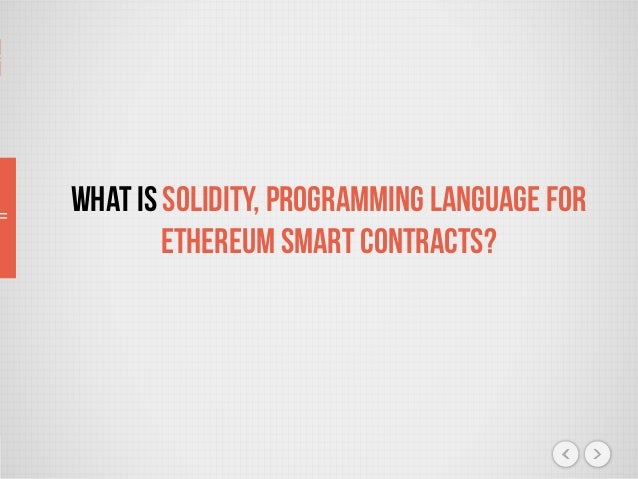 WHAT IS SOLIDITY, PROGRAMMING LANGUAGE FOR ETHEREUM SMART CONTRACTS?